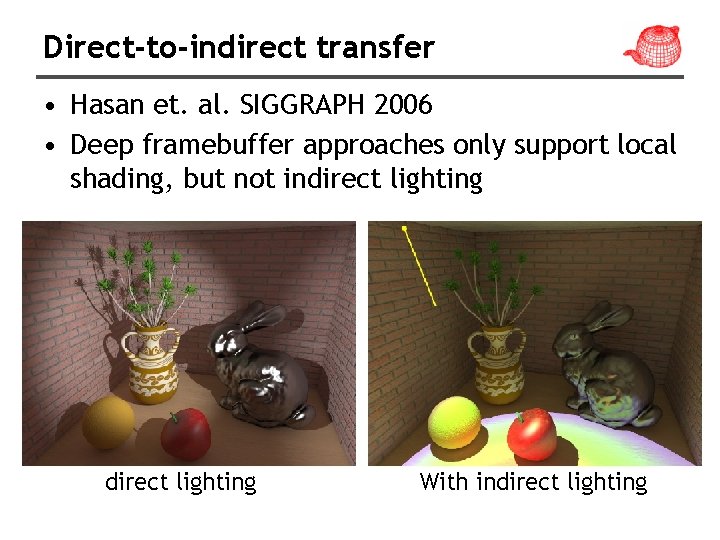 Direct-to-indirect transfer

• Hasan et. al. SIGGRAPH 2006

• Deep framebuffer approaches only support local shading, but not indirect lighting

direct lighting

With indirect lighting